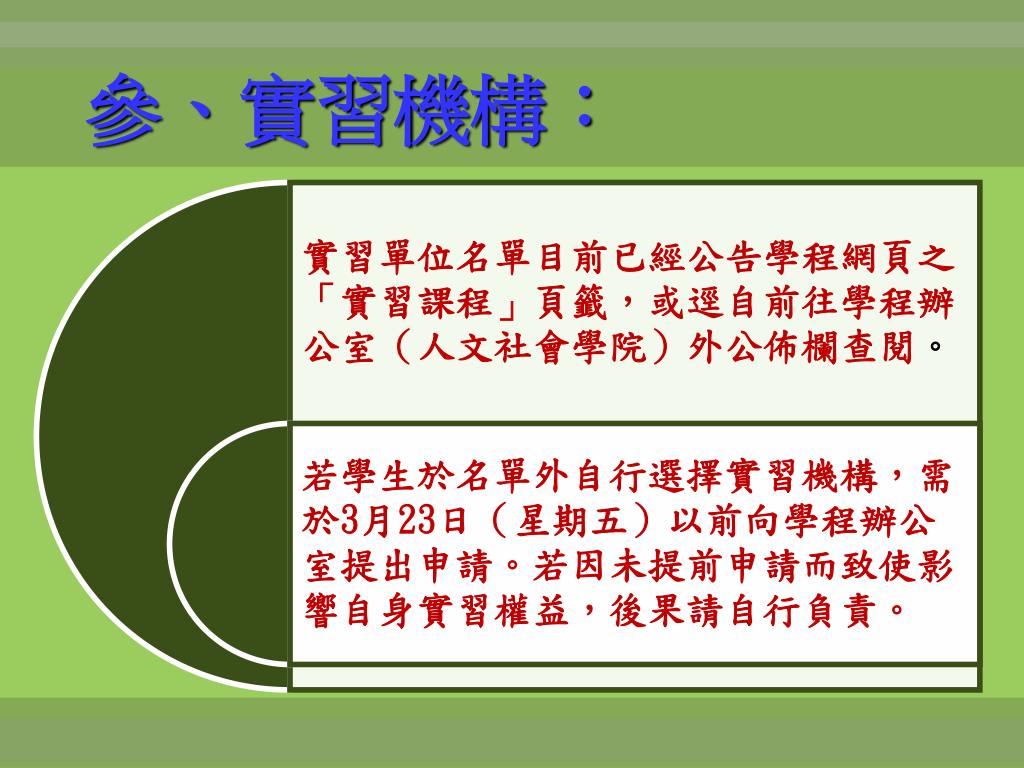 參、實習機構：

實習單位名單目前已經公告學程網頁之「實習課程」頁籤，或逕自前往學程辦公室（人文社會學院）外公佈欄查閱。

若學生於名單外自行選擇實習機構，需於3月23日（星期五）以前向學程辦公室提出申請。若因未提前申請而致使影響自身實習權益，後果請自行負責。